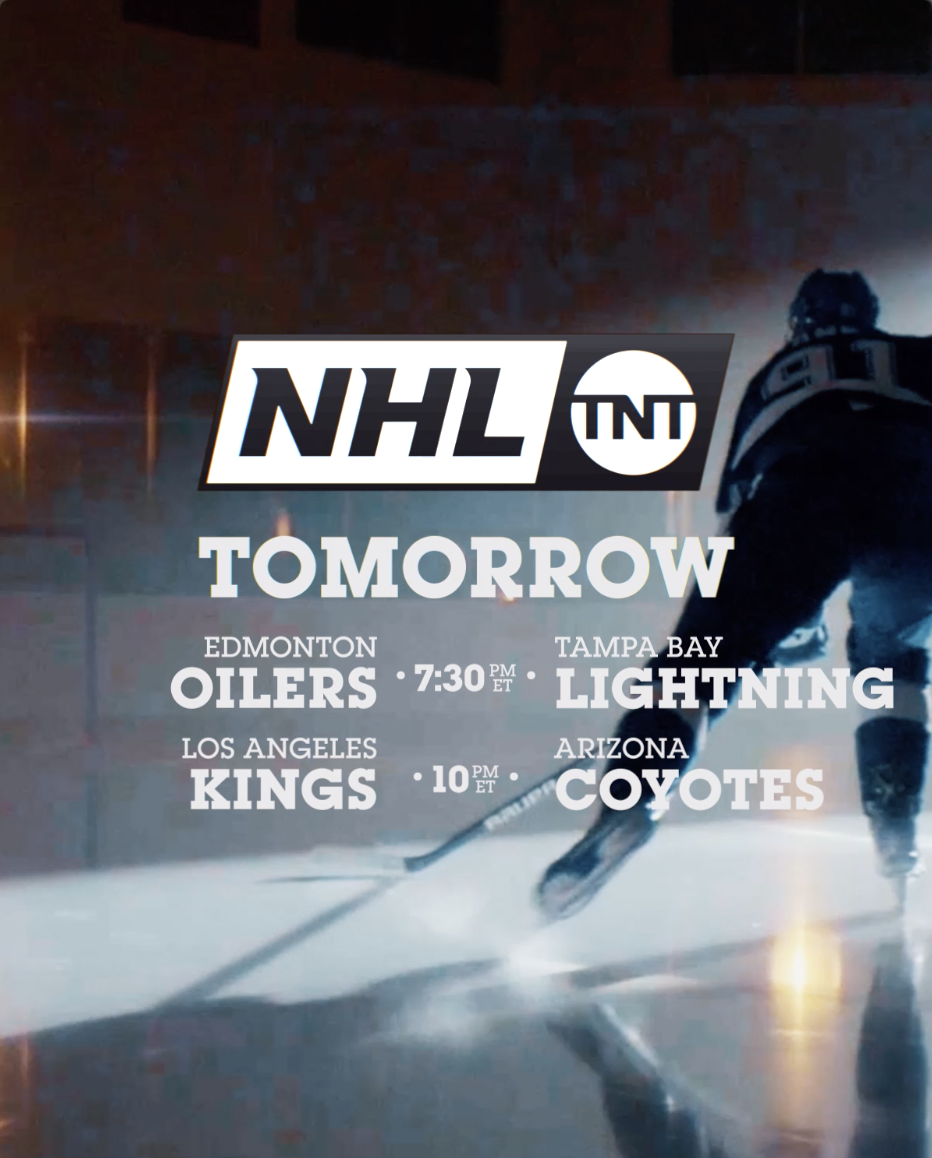 NHL TNT

TOMORROW

EDMONTON OILERS • 7:30 PM ET • TAMPA BAY LIGHTNING

LOS ANGELES KINGS • 10 PM ET • ARIZONA COYOTES